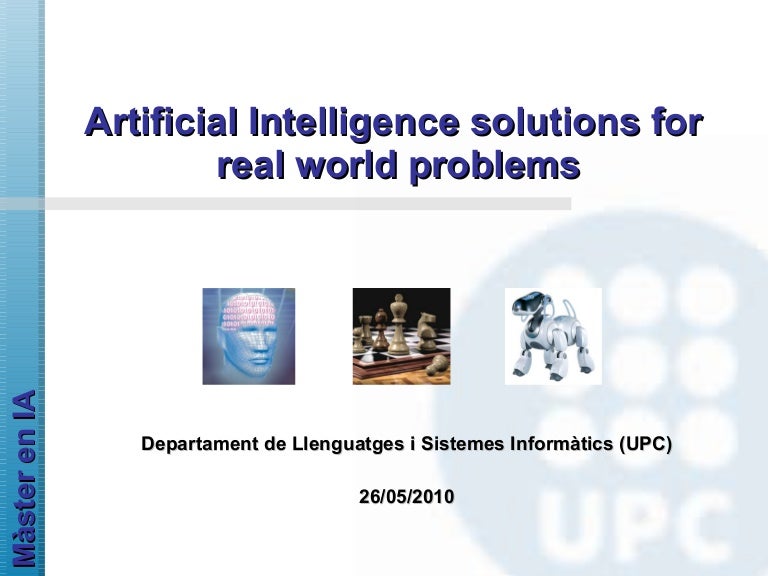 Artificial Intelligence solutions for real world problems

Departament de Llenguatges i Sistemes Informàtics (UPC)

26/05/2010

Màster en IA

UPC